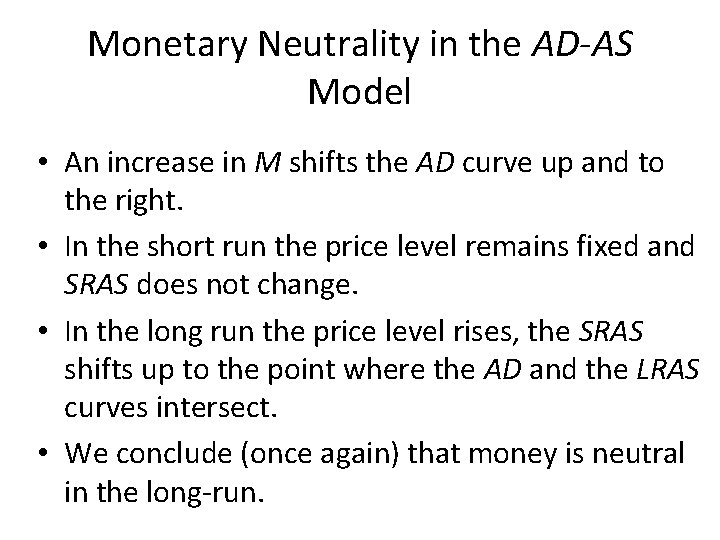 Monetary Neutrality in the AD-AS Model

• An increase in M shifts the AD curve up and to the right.
• In the short run the price level remains fixed and SRAS does not change.
• In the long run the price level rises, the SRAS shifts up to the point where the AD and the LRAS curves intersect.
• We conclude (once again) that money is neutral in the long-run.